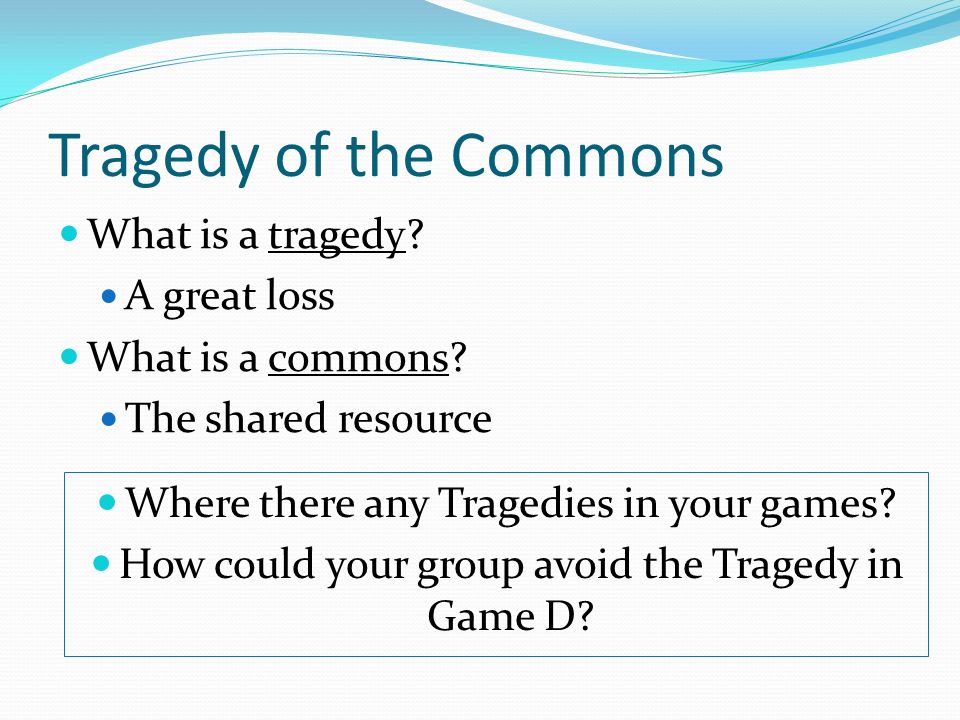 Tragedy of the Commons

- What is a tragedy?
  - A great loss
- What is a commons?
  - The shared resource

- Where there any Tragedies in your games?
- How could your group avoid the Tragedy in Game D?